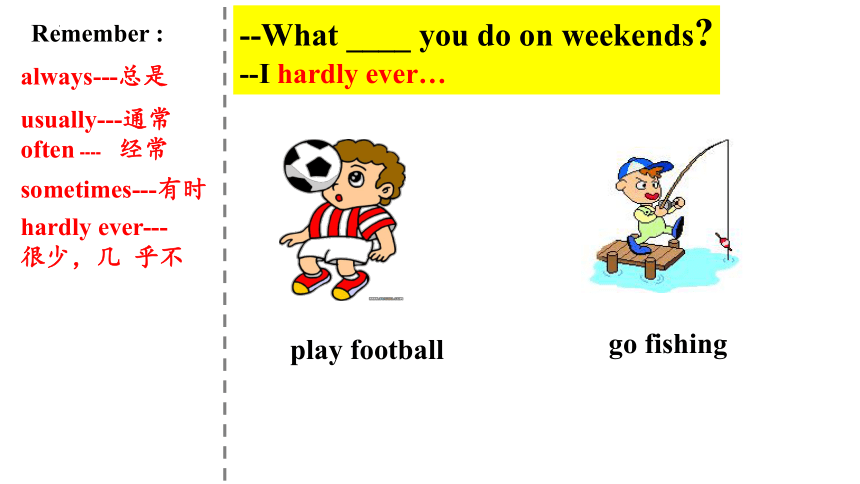 Remember :

always---总是

usually---通常
often --- 经常

sometimes---有时

hardly ever---
很少，几 乎不

--What ____ you do on weekends?
--I hardly ever…

play football

go fishing